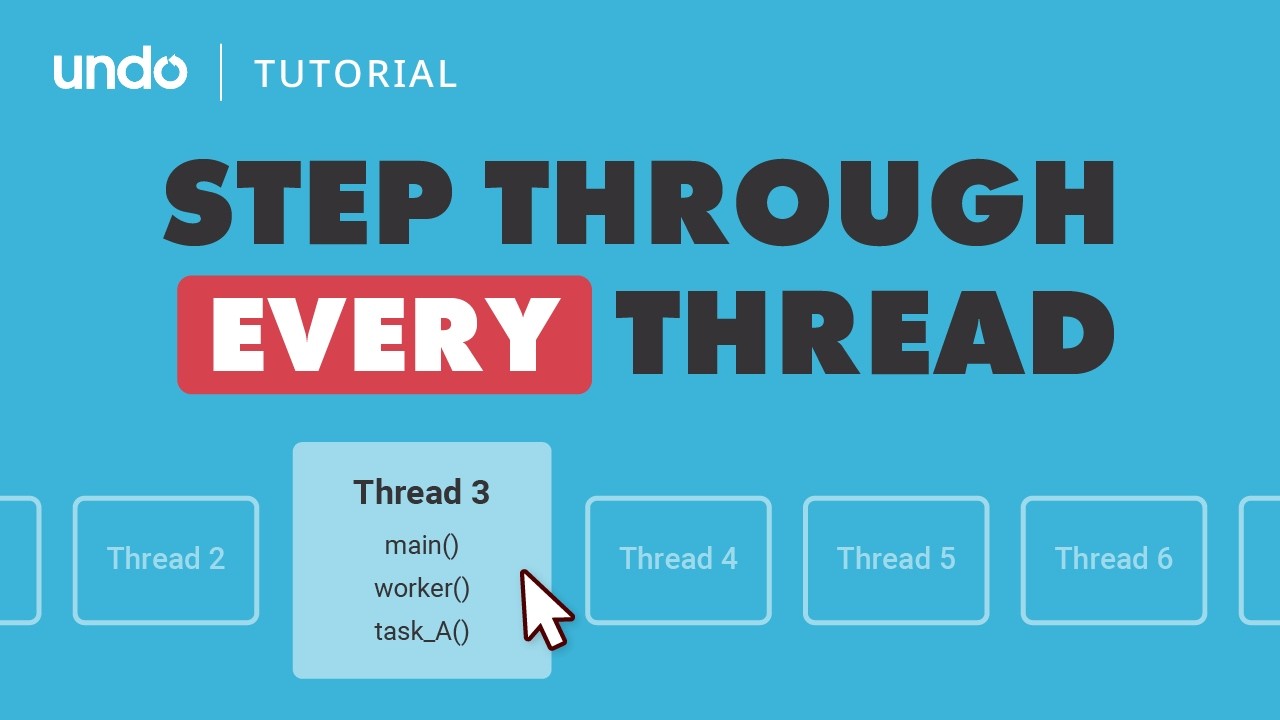 undo | TUTORIAL

STEP THROUGH EVERY THREAD

Thread 2

Thread 3
main()
worker()
task_A()

Thread 4

Thread 5

Thread 6